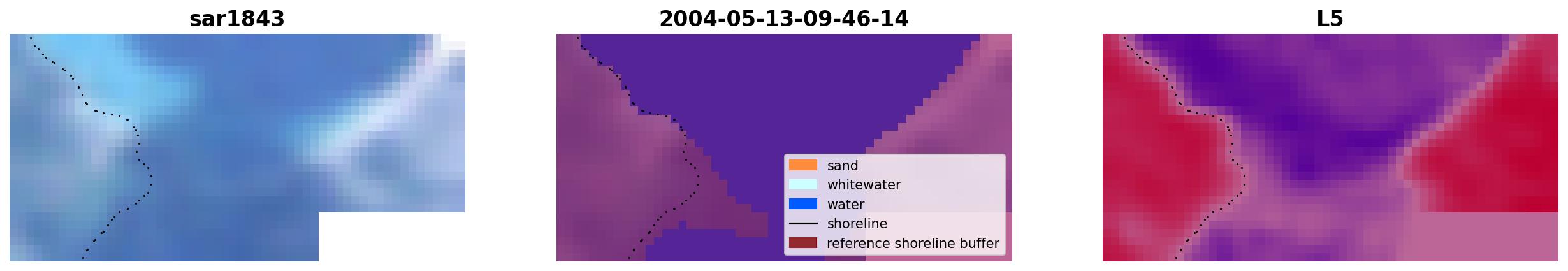 sar1843

2004-05-13-09-46-14

sand
whitewater
water
shoreline
reference shoreline buffer

L5